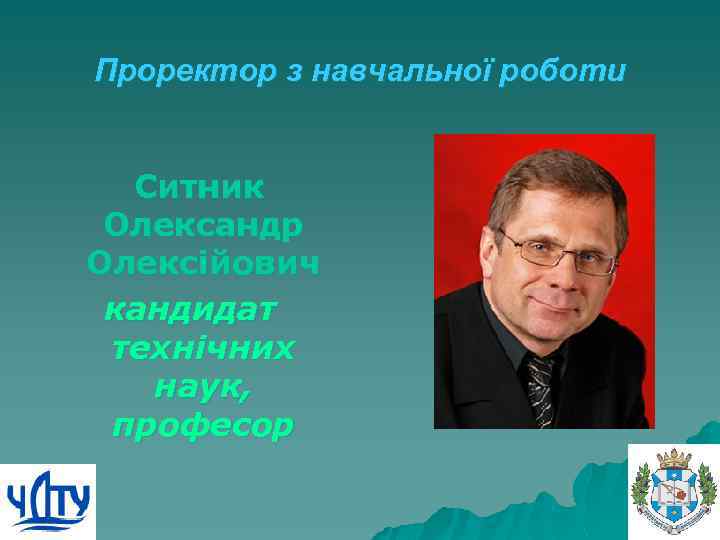 Проректор з навчальної роботи

Ситник Олександр Олексійович

кандидат технічних наук, професор

ЧДТУ